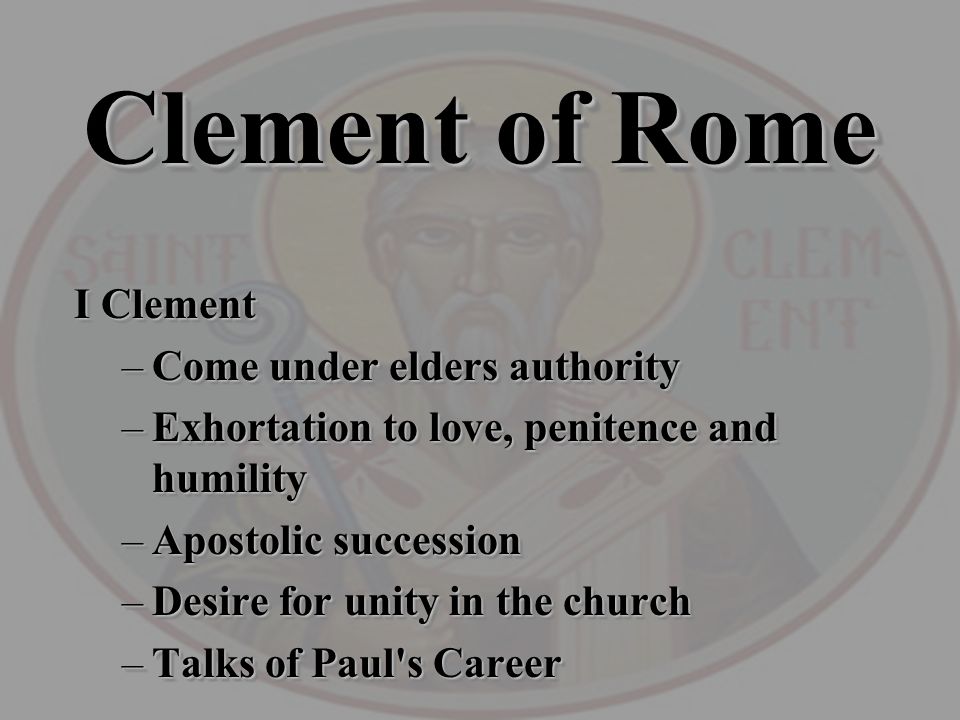 Clement of Rome

SAINT CLEMENT

I Clement

– Come under elders authority

– Exhortation to love, penitence and humility

– Apostolic succession

– Desire for unity in the church

– Talks of Paul's Career